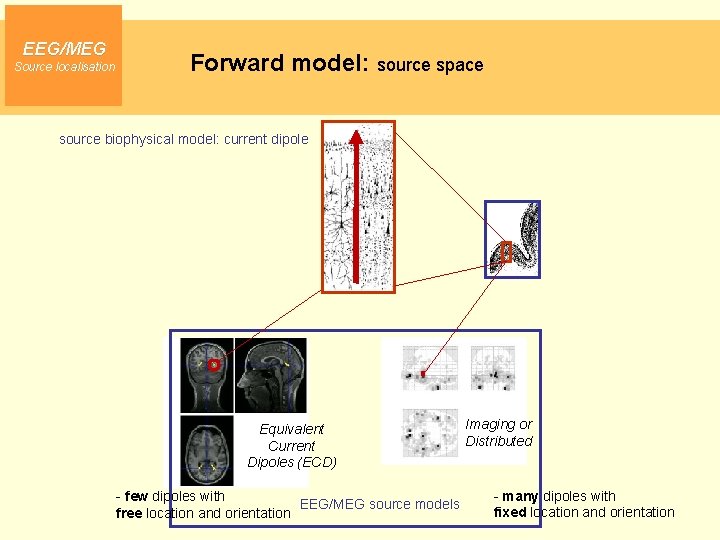 EEG/MEG
Source localisation

Forward model: source space

source biophysical model: current dipole

Equivalent Current Dipoles (ECD)

Imaging or Distributed

- few dipoles with free location and orientation

EEG/MEG source models

- many dipoles with fixed location and orientation